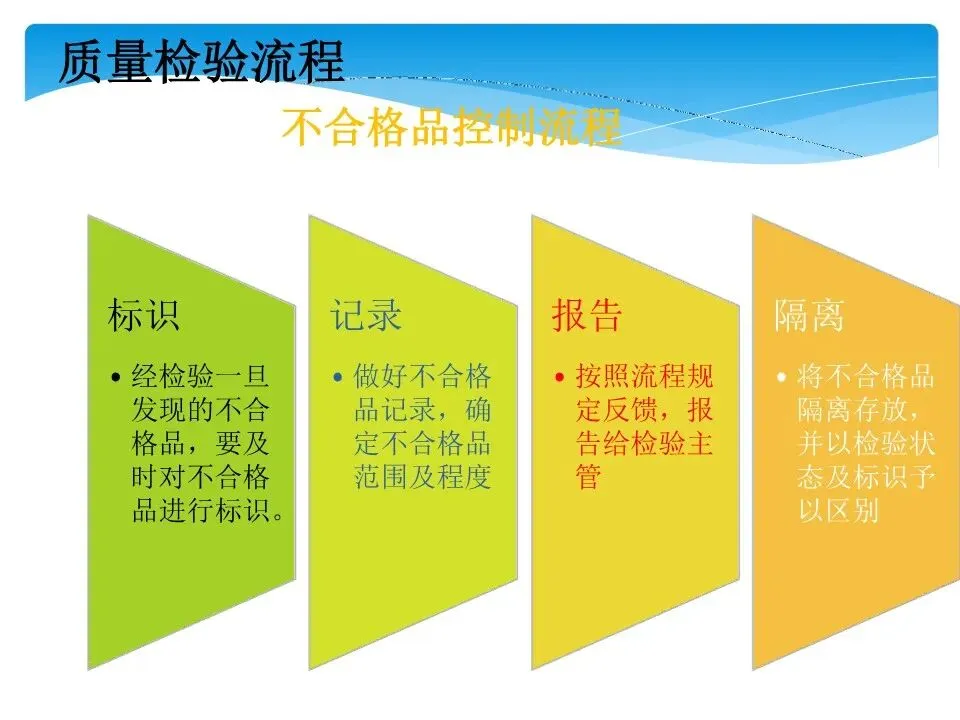 质量检验流程

不合格品控制流程

标识

• 经检验一旦发现的不合格品，要及时对不合格品进行标识。

记录

• 做好不合格品记录，确定不合格品范围及程度

报告

• 按照流程规定反馈，报告给检验主管

隔离

• 将不合格品隔离存放，并以检验状态及标识予以区别